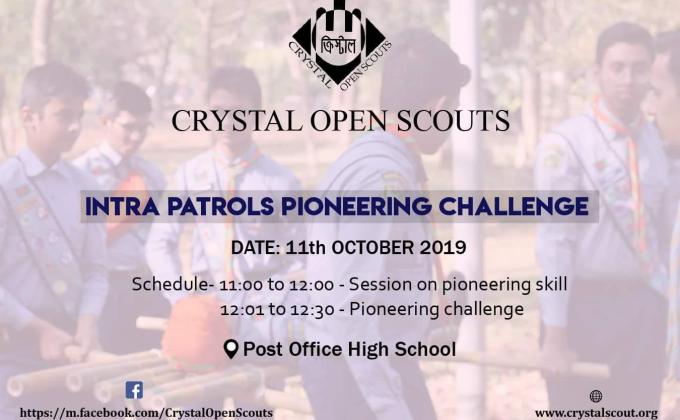 ক্রিস্টাল
CRYSTAL OPEN SCOUTS

CRYSTAL OPEN SCOUTS

INTRA PATROLS PIONEERING CHALLENGE

DATE: 11th OCTOBER 2019

Schedule- 11:00 to 12:00 - Session on pioneering skill
12:01 to 12:30 - Pioneering challenge

Post Office High School

https://m.facebook.com/CrystalOpenScouts

www.crystalscout.org